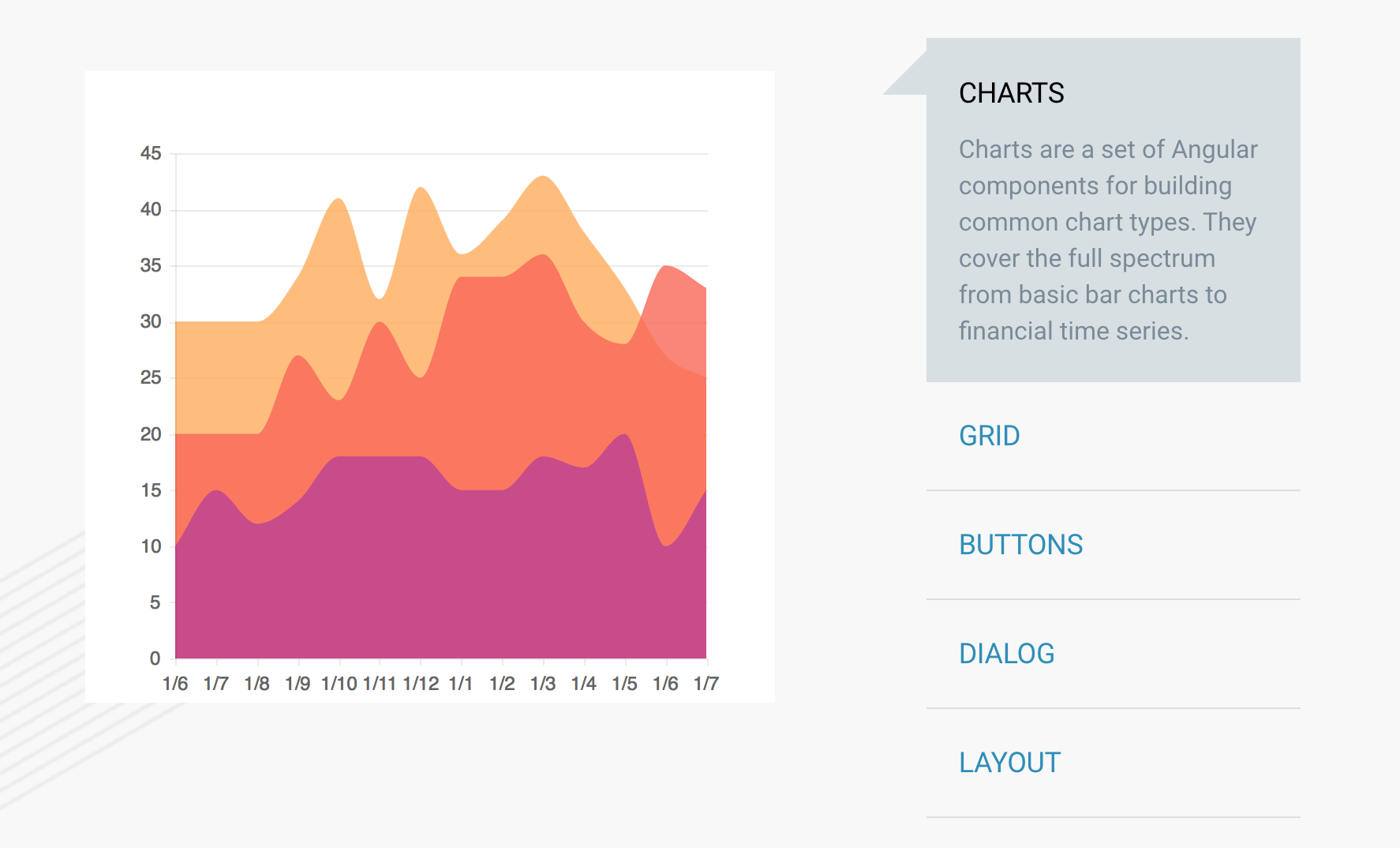 45
40
35
30
25
20
15
10
5
0

1/6 1/7 1/8 1/9 1/10 1/11 1/12 1/1 1/2 1/3 1/4 1/5 1/6 1/7

CHARTS

Charts are a set of Angular components for building common chart types. They cover the full spectrum from basic bar charts to financial time series.

GRID

BUTTONS

DIALOG

LAYOUT